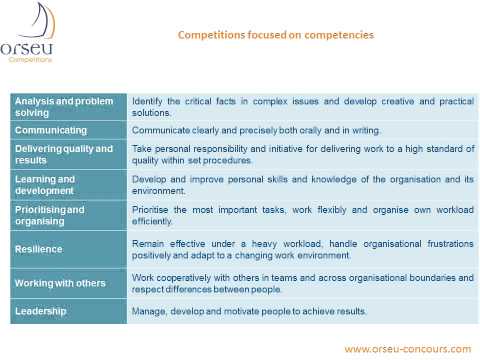 orseu
Competitions

Competitions focused on competencies

| Analysis and problem solving | Identify the critical facts in complex issues and develop creative and practical solutions. |
|---|---|
| Communicating | Communicate clearly and precisely both orally and in writing. |
| Delivering quality and results | Take personal responsibility and initiative for delivering work to a high standard of quality within set procedures. |
| Learning and development | Develop and improve personal skills and knowledge of the organisation and its environment. |
| Prioritising and organising | Prioritise the most important tasks, work flexibly and organise own workload efficiently. |
| Resilience | Remain effective under a heavy workload, handle organisational frustrations positively and adapt to a changing work environment. |
| Working with others | Work cooperatively with others in teams and across organisational boundaries and respect differences between people. |
| Leadership | Manage, develop and motivate people to achieve results. |

www.orseu-concours.com